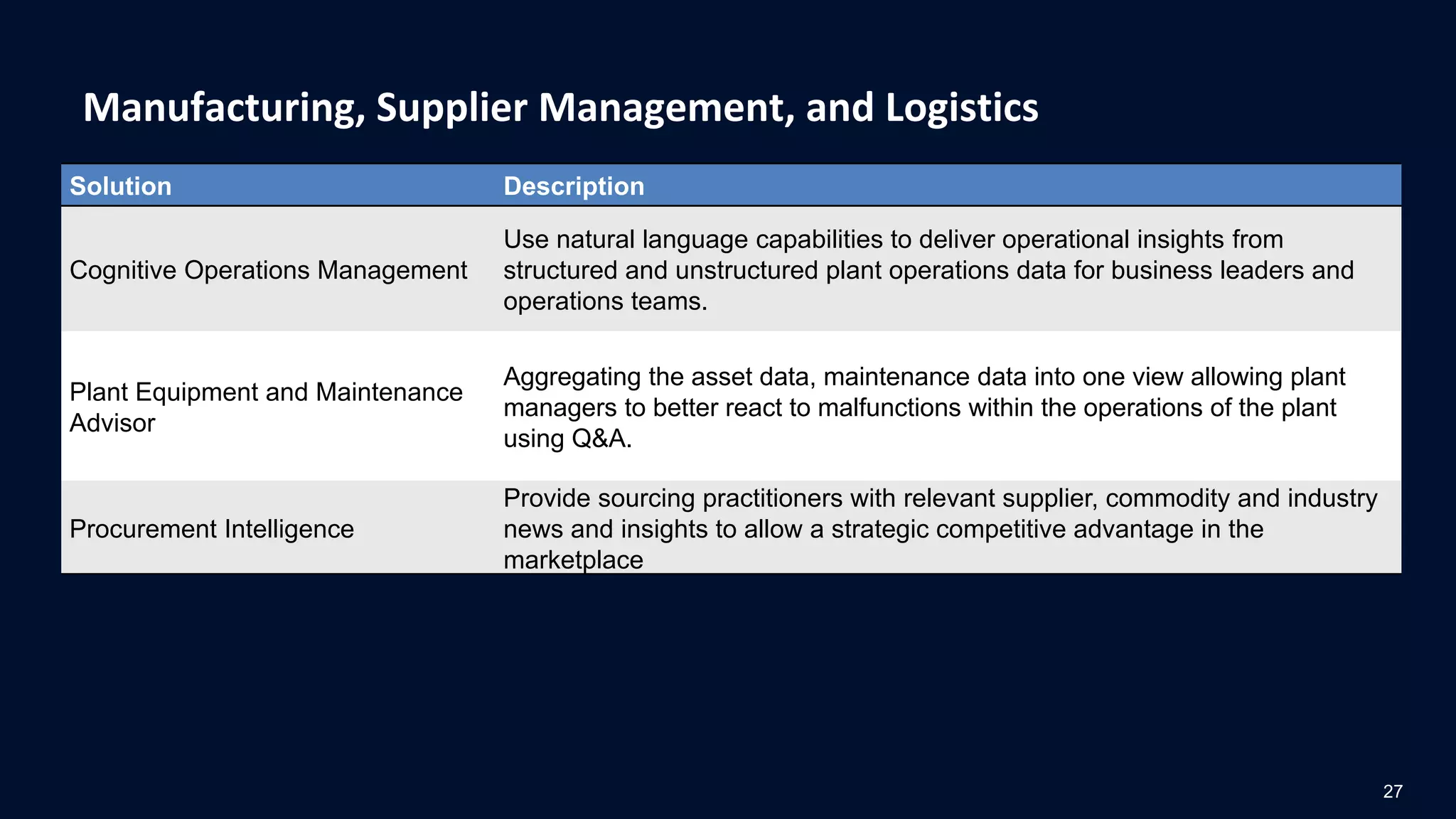 Manufacturing, Supplier Management, and Logistics

| Solution | Description |
|---|---|
| Cognitive Operations Management | Use natural language capabilities to deliver operational insights from structured and unstructured plant operations data for business leaders and operations teams. |
| Plant Equipment and Maintenance Advisor | Aggregating the asset data, maintenance data into one view allowing plant managers to better react to malfunctions within the operations of the plant using Q&A. |
| Procurement Intelligence | Provide sourcing practitioners with relevant supplier, commodity and industry news and insights to allow a strategic competitive advantage in the marketplace |

27